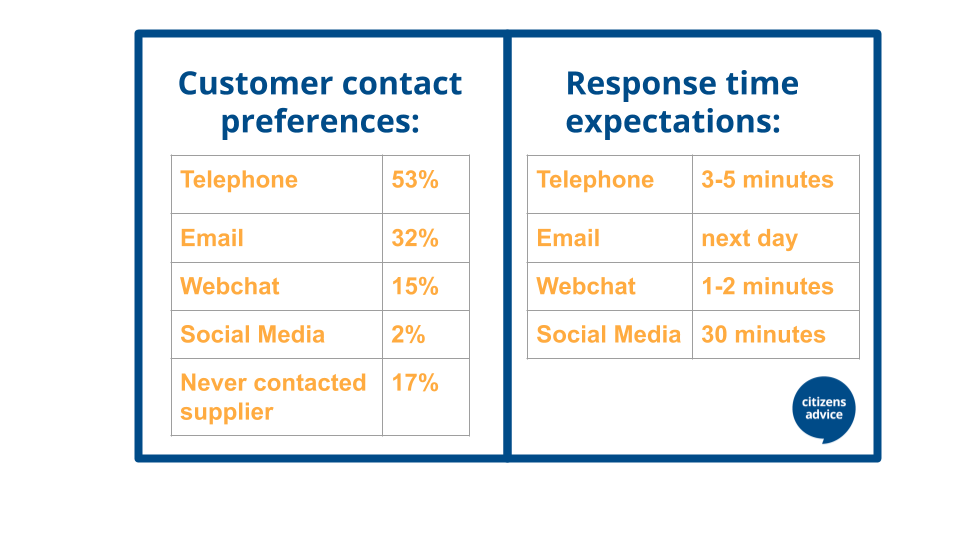 Customer contact preferences:

| Telephone | 53% |
|---|---|
| Email | 32% |
| Webchat | 15% |
| Social Media | 2% |
| Never contacted supplier | 17% |

Response time expectations:

| Telephone | 3-5 minutes |
|---|---|
| Email | next day |
| Webchat | 1-2 minutes |
| Social Media | 30 minutes |

citizens advice